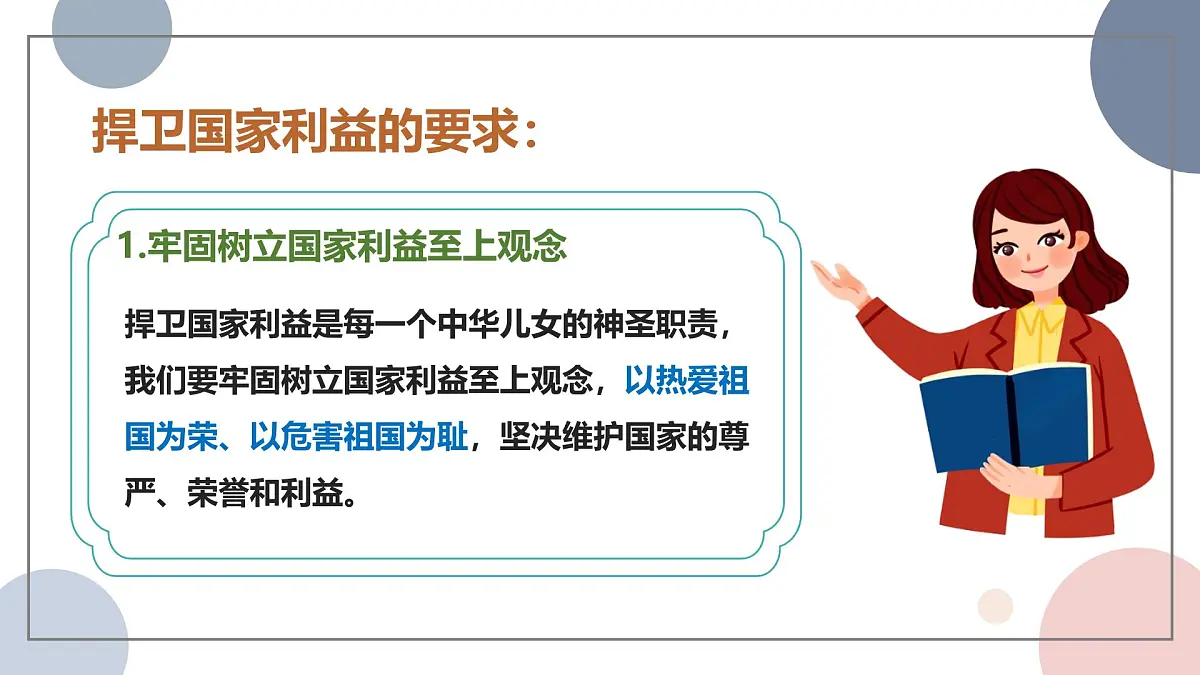 捍卫国家利益的要求：

1.牢固树立国家利益至上观念

捍卫国家利益是每一个中华儿女的神圣职责，我们要牢固树立国家利益至上观念，以热爱祖国为荣、以危害祖国为耻，坚决维护国家的尊严、荣誉和利益。